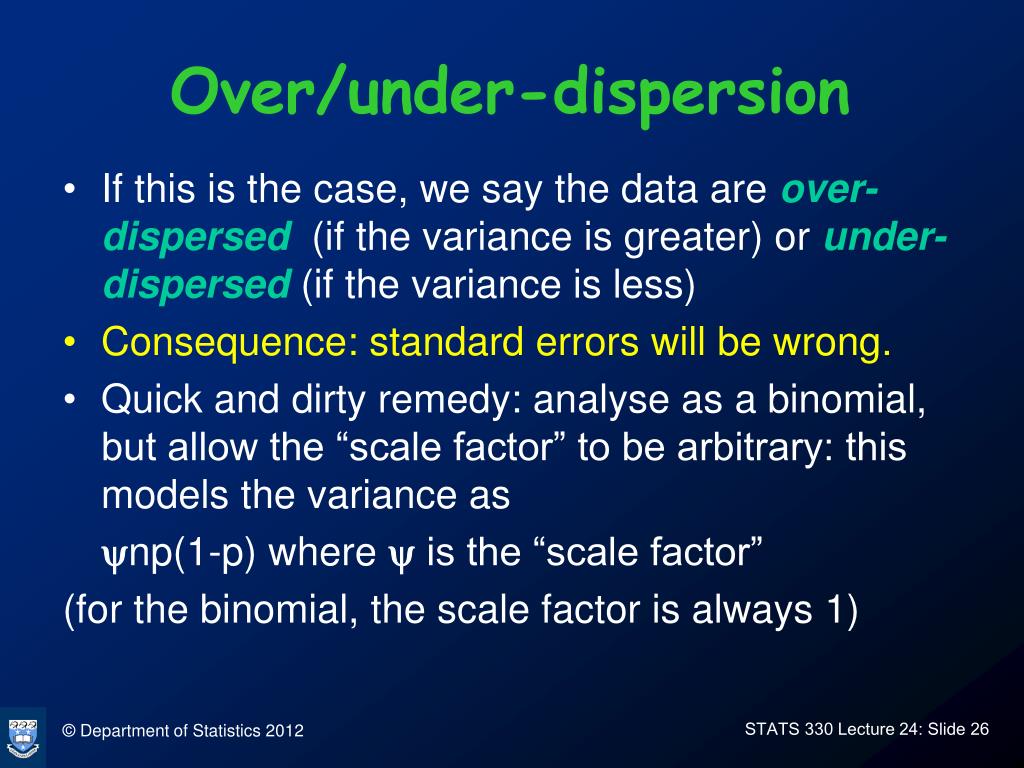 Over/under-dispersion

• If this is the case, we say the data are over-dispersed (if the variance is greater) or under-dispersed (if the variance is less)
• Consequence: standard errors will be wrong.
• Quick and dirty remedy: analyse as a binomial, but allow the “scale factor” to be arbitrary: this models the variance as

$\psi$np(1-p) where $\psi$ is the “scale factor”

(for the binomial, the scale factor is always 1)

© Department of Statistics 2012

STATS 330 Lecture 24: Slide 26